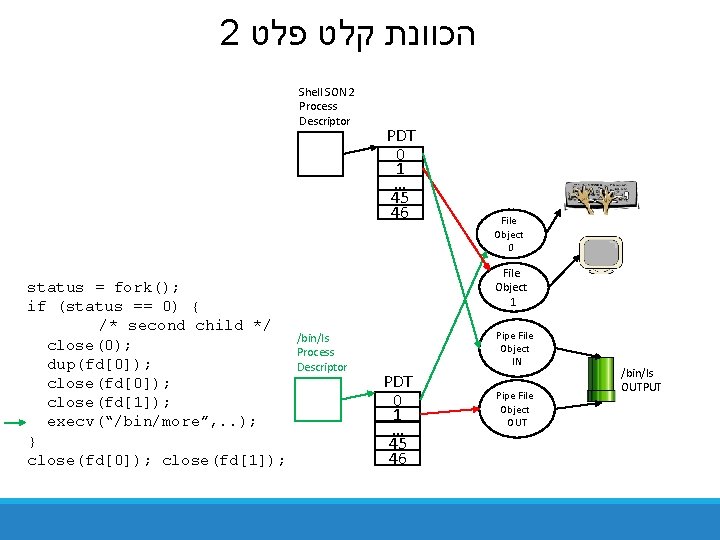 הכוונת קלט פלט 2

Shell SON 2
Process
Descriptor

PDT
0
1
...
45
46

File
Object
0

File
Object
1

Pipe File
Object
IN

Pipe File
Object
OUT

/bin/ls
OUTPUT

/bin/ls
Process
Descriptor

PDT
0
1
...
45
46

status = fork();
if (status == 0) {
/* second child */
close(0);
dup(fd[0]);
close(fd[0]);
close(fd[1]);
execv("/bin/more",..);
}
close(fd[0]); close(fd[1]);